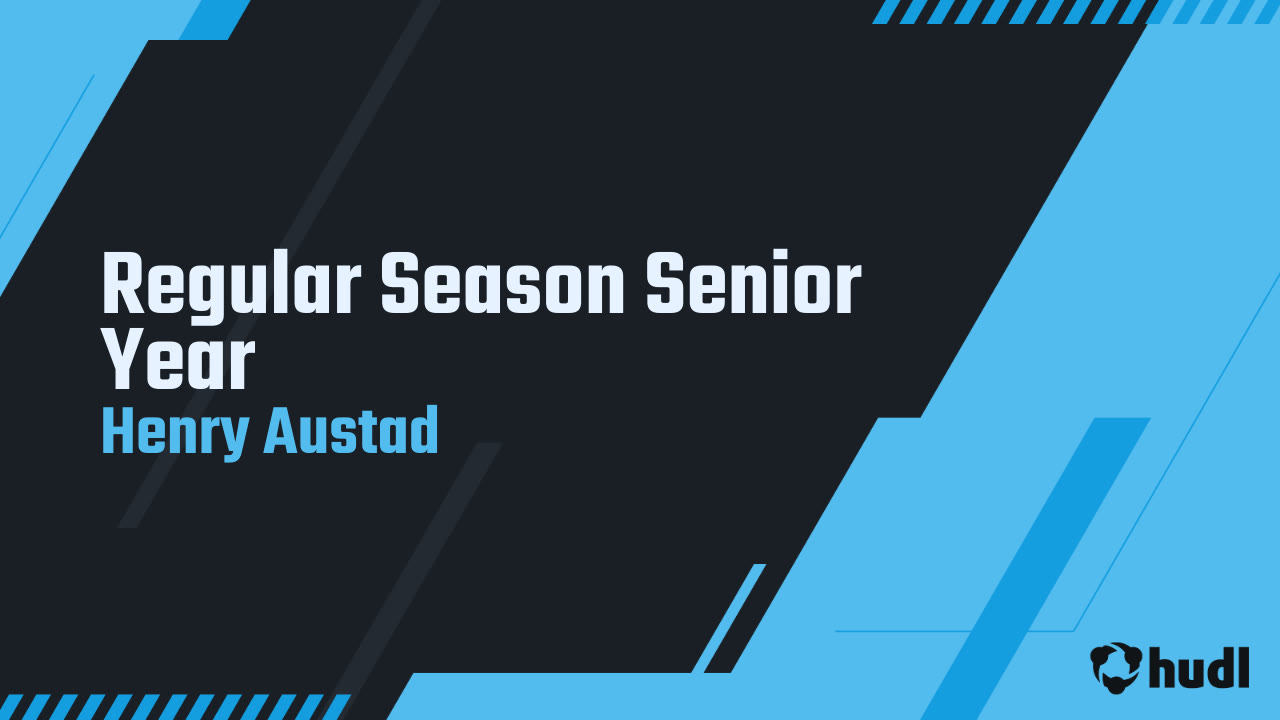 Regular Season Senior Year
Henry Austad

hudl